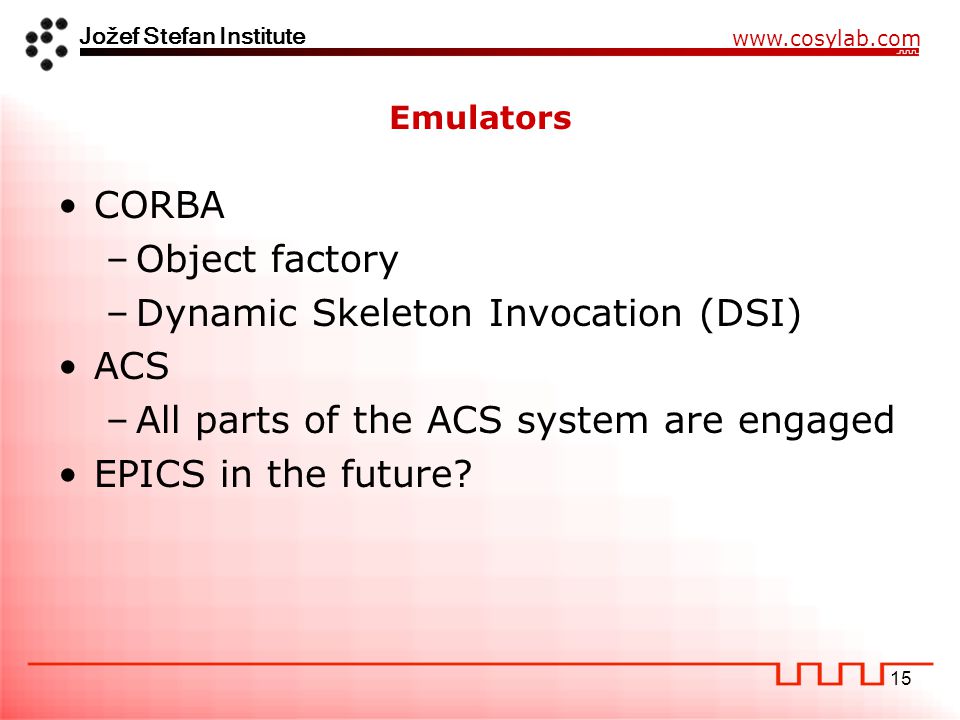 Jožef Stefan Institute

www.cosylab.com

Emulators

• CORBA
 – Object factory
 – Dynamic Skeleton Invocation (DSI)
• ACS
 – All parts of the ACS system are engaged
• EPICS in the future?

15